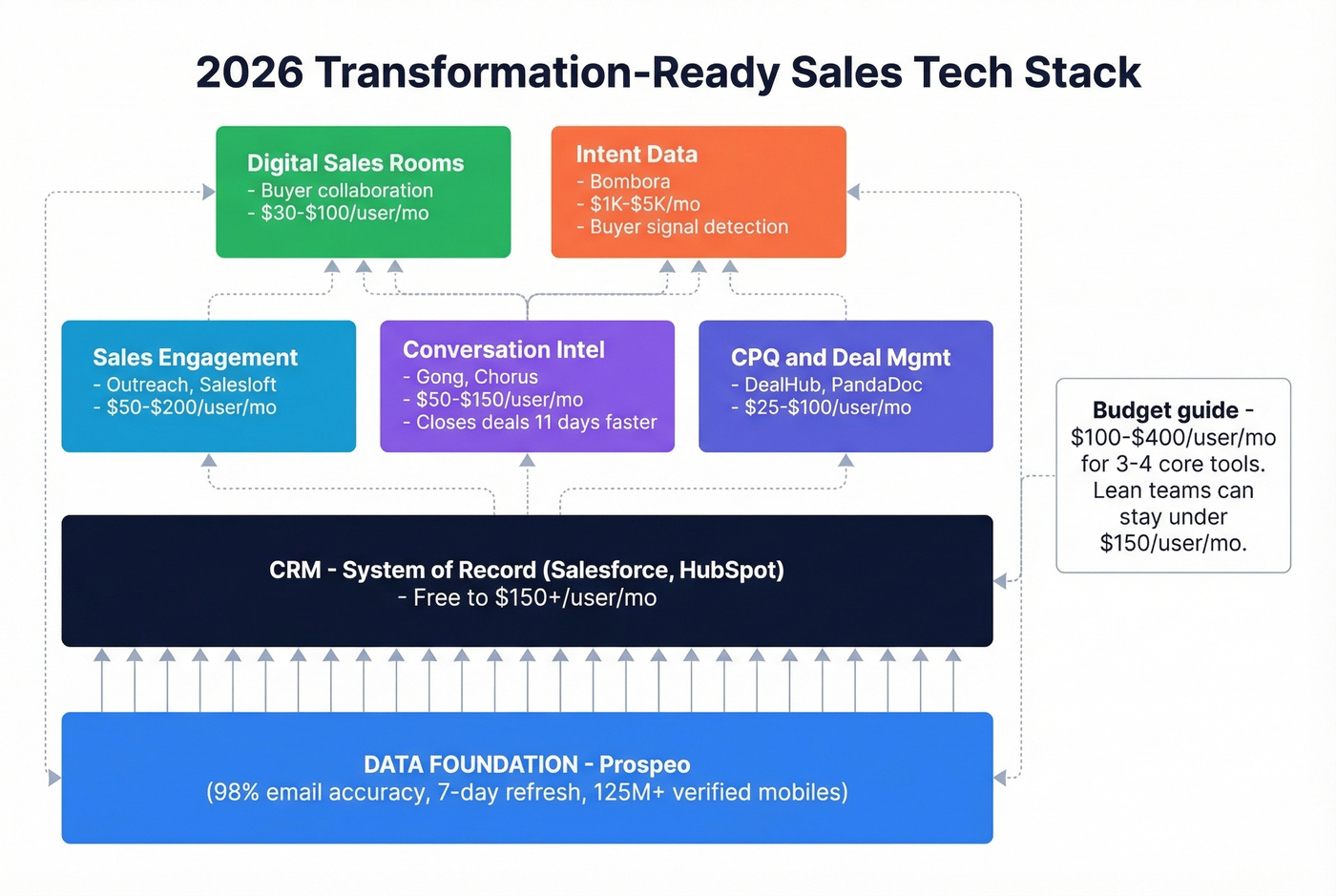 2026 Transformation-Ready Sales Tech Stack

Digital Sales Rooms
- Buyer collaboration
- \$30-\$100/user/mo

Intent Data
- Bombora
- \$1K-\$5K/mo
- Buyer signal detection

Sales Engagement
- Outreach, Salesloft
- \$50-\$200/user/mo

Conversation Intel
- Gong, Chorus
- \$50-\$150/user/mo
- Closes deals 11 days faster

CPQ and Deal Mgmt
- DealHub, PandaDoc
- \$25-\$100/user/mo

Budget guide - \$100-\$400/user/mo for 3-4 core tools. Lean teams can stay under \$150/user/mo.

CRM - System of Record (Salesforce, HubSpot)
- Free to \$150+/user/mo

DATA FOUNDATION - Prospeo
(98% email accuracy, 7-day refresh, 125M+ verified mobiles)